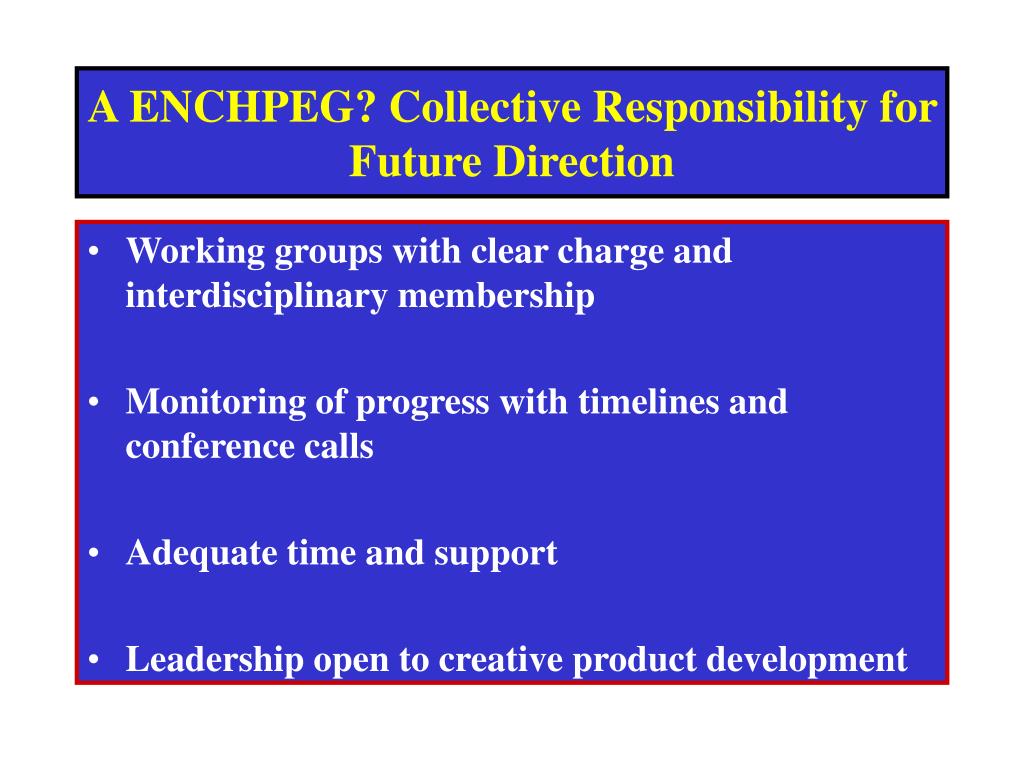 A ENCHPEG? Collective Responsibility for Future Direction

• Working groups with clear charge and interdisciplinary membership

• Monitoring of progress with timelines and conference calls

• Adequate time and support

• Leadership open to creative product development